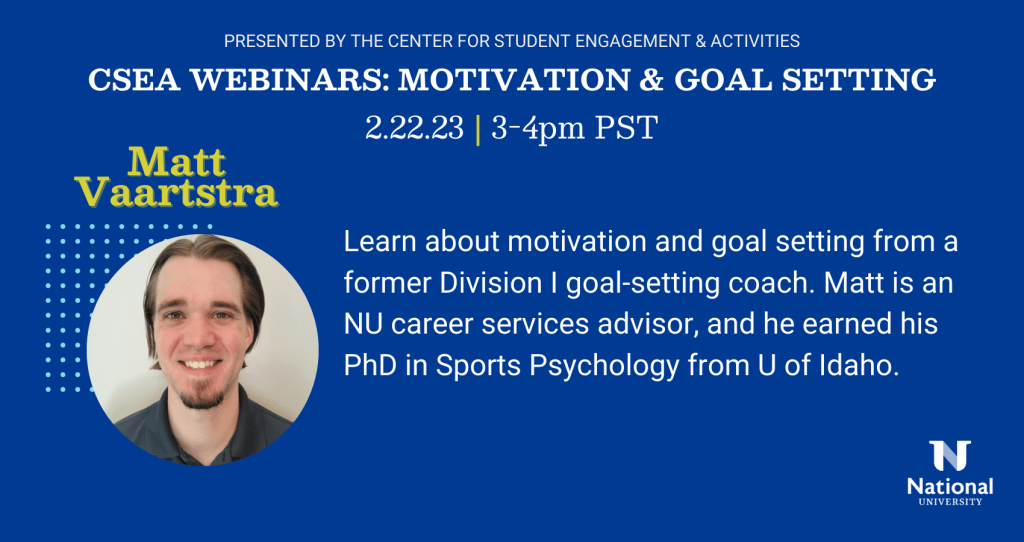 PRESENTED BY THE CENTER FOR STUDENT ENGAGEMENT & ACTIVITIES

CSEA WEBINARS: MOTIVATION & GOAL SETTING

2.22.23 | 3-4pm PST

Matt Vaartstra

Learn about motivation and goal setting from a former Division I goal-setting coach. Matt is an NU career services advisor, and he earned his PhD in Sports Psychology from U of Idaho.

National UNIVERSITY